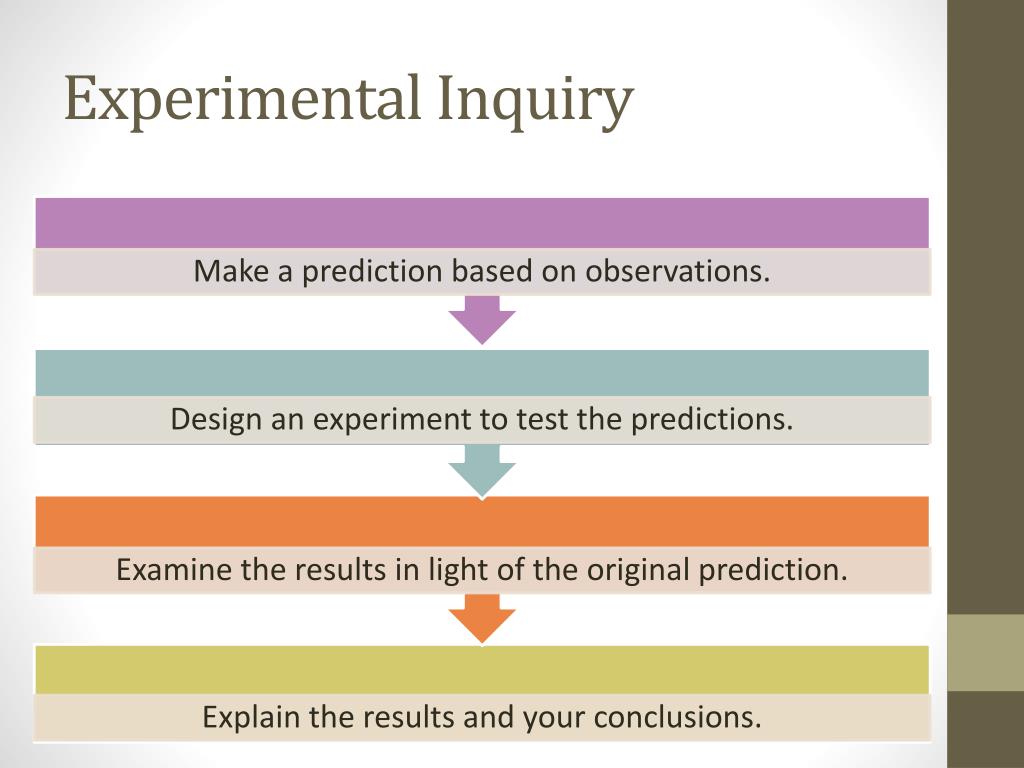 Experimental Inquiry

Make a prediction based on observations.

Design an experiment to test the predictions.

Examine the results in light of the original prediction.

Explain the results and your conclusions.